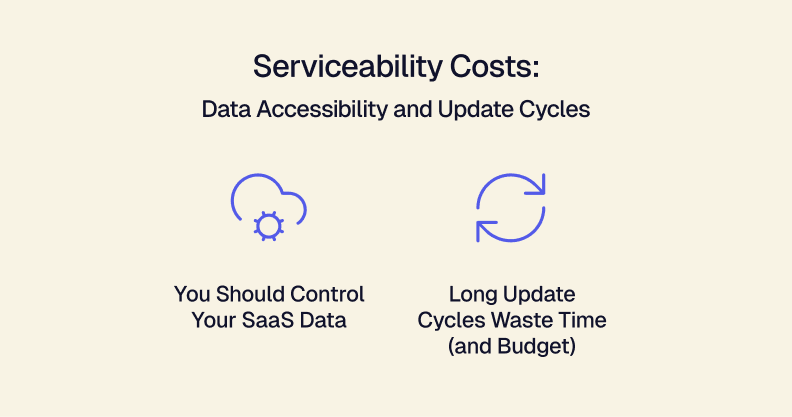 Serviceability Costs:

Data Accessibility and Update Cycles

You Should Control Your SaaS Data

Long Update Cycles Waste Time (and Budget)